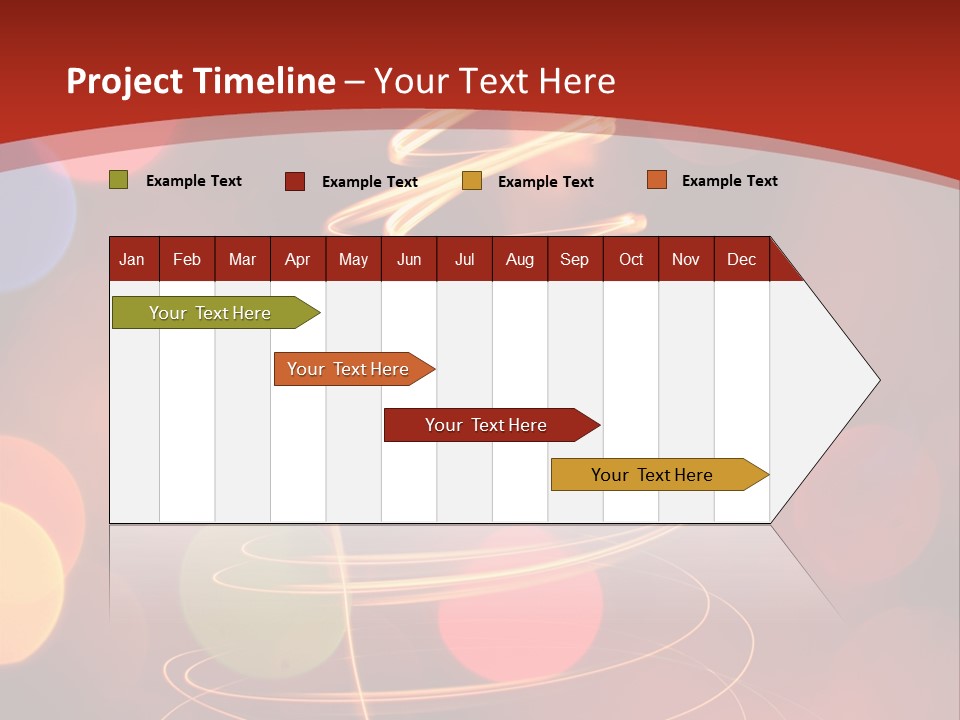 Project Timeline – Your Text Here

Example Text Example Text Example Text Example Text

| Jan | Feb | Mar | Apr | May | Jun | Jul | Aug | Sep | Oct | Nov | Dec |
|---|---|---|---|---|---|---|---|---|---|---|---|

Your Text Here

Your Text Here

Your Text Here

Your Text Here